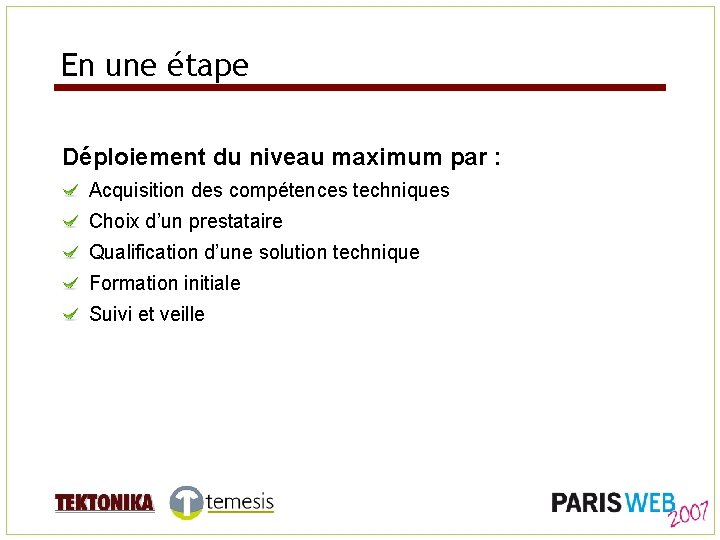 En une étape

Déploiement du niveau maximum par :

✓ Acquisition des compétences techniques
✓ Choix d'un prestataire
✓ Qualification d'une solution technique
✓ Formation initiale
✓ Suivi et veille

TEKTONIKA temesis

PARIS WEB 2007